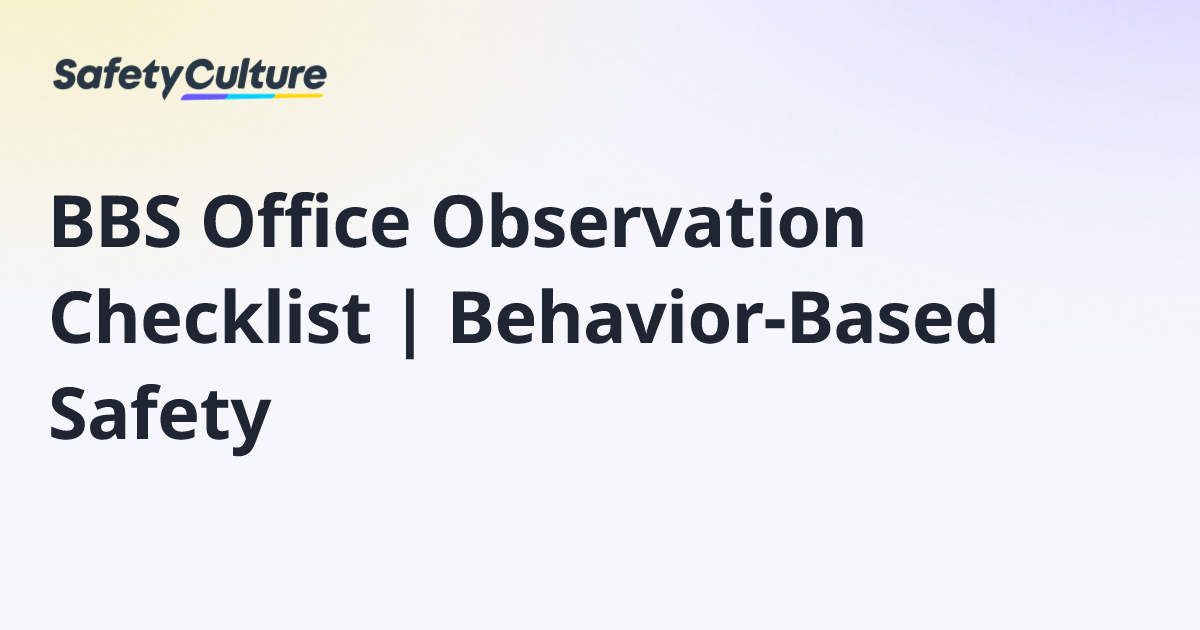 SafetyCulture

BBS Office Observation Checklist | Behavior-Based Safety